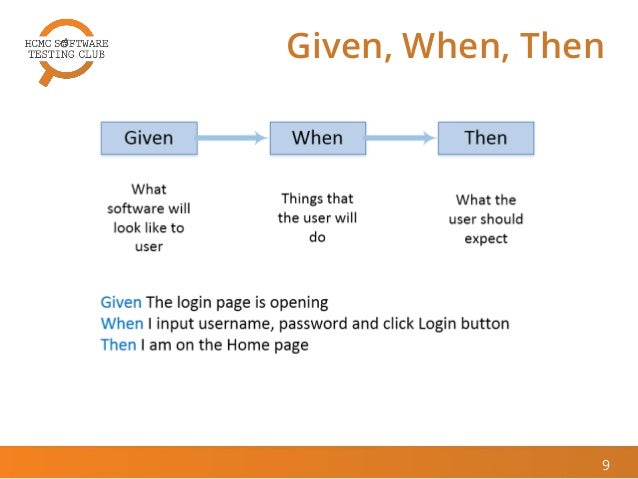 HCMC SOFTWARE TESTING CLUB

Given, When, Then

Given

When

Then

What software will look like to user

Things that the user will do

What the user should expect

Given The login page is opening
When I input username, password and click Login button
Then I am on the Home page

9